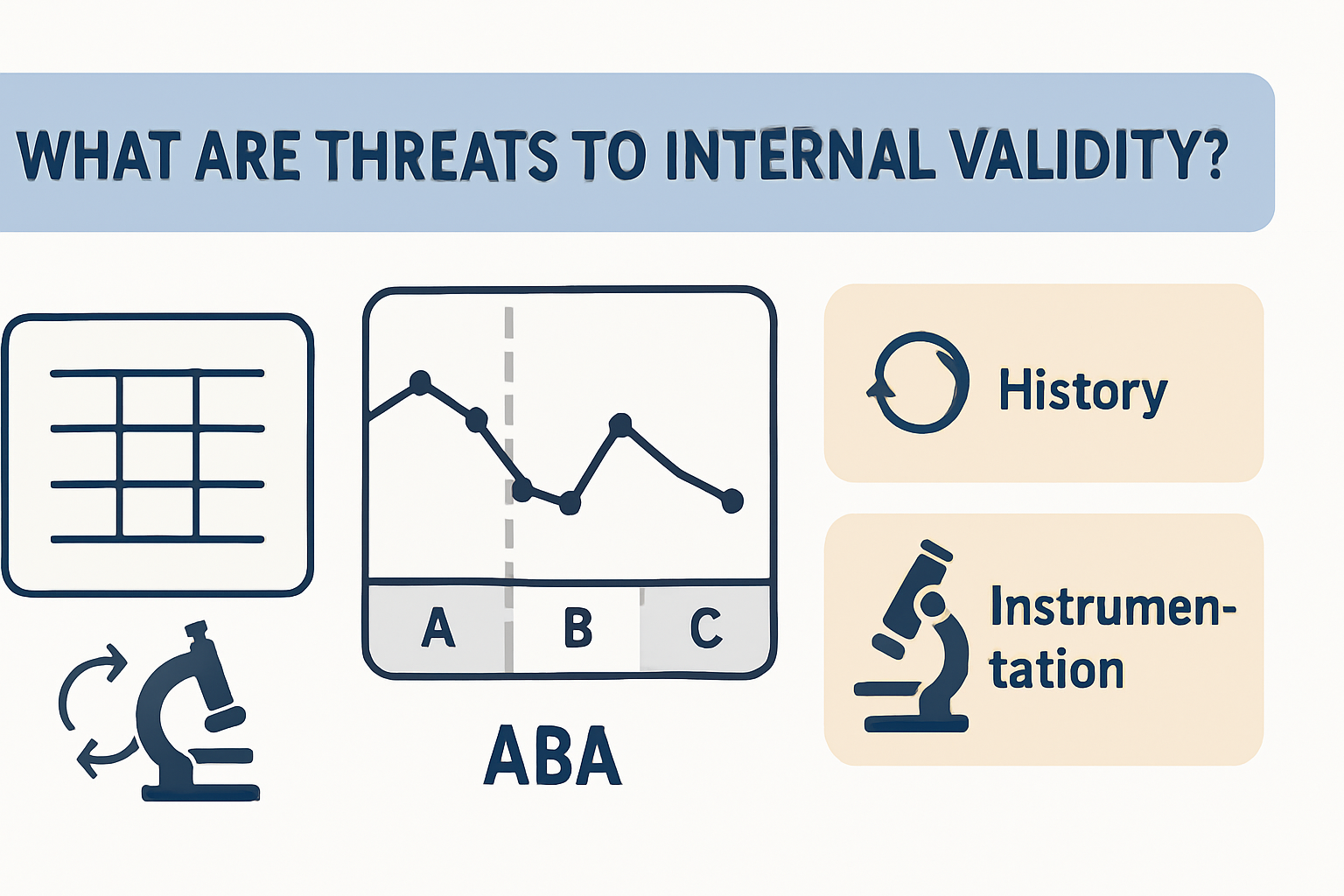 WHAT ARE THREATS TO INTERNAL VALIDITY?

A B C

ABA

History

Instrumentation